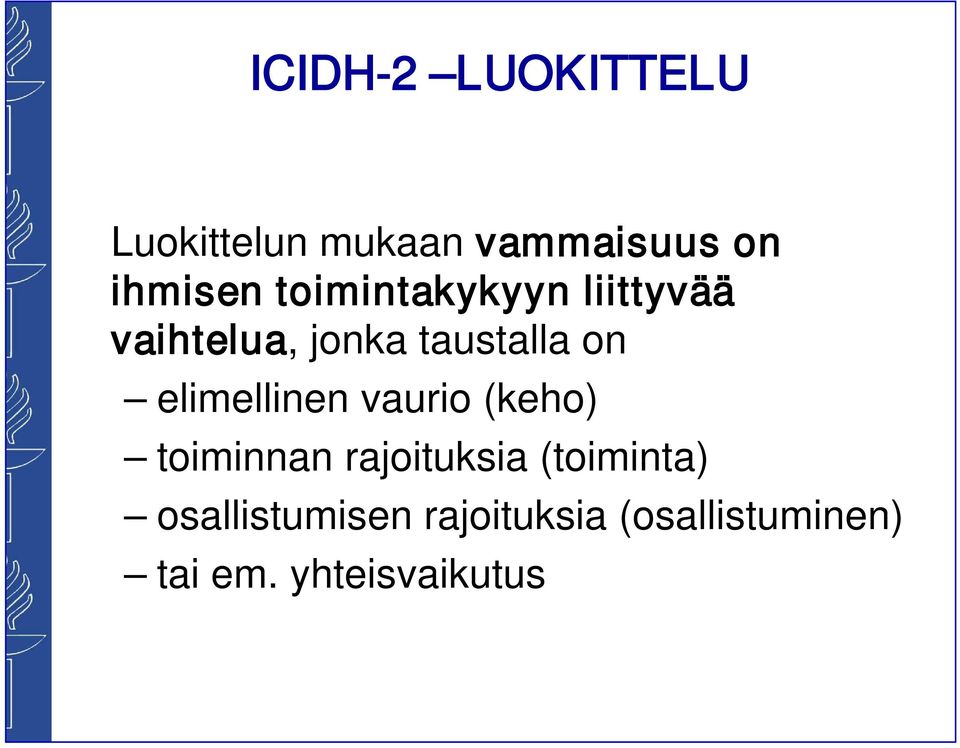 ICIDH-2 –LUOKITTELU

Luokittelun mukaan vammaisuus on ihmisen toimintakykyyn liittyvää vaihtelua, jonka taustalla on

– elimellinen vaurio (keho)
– toiminnan rajoituksia (toiminta)
– osallistumisen rajoituksia (osallistuminen)
– tai em. yhteisvaikutus